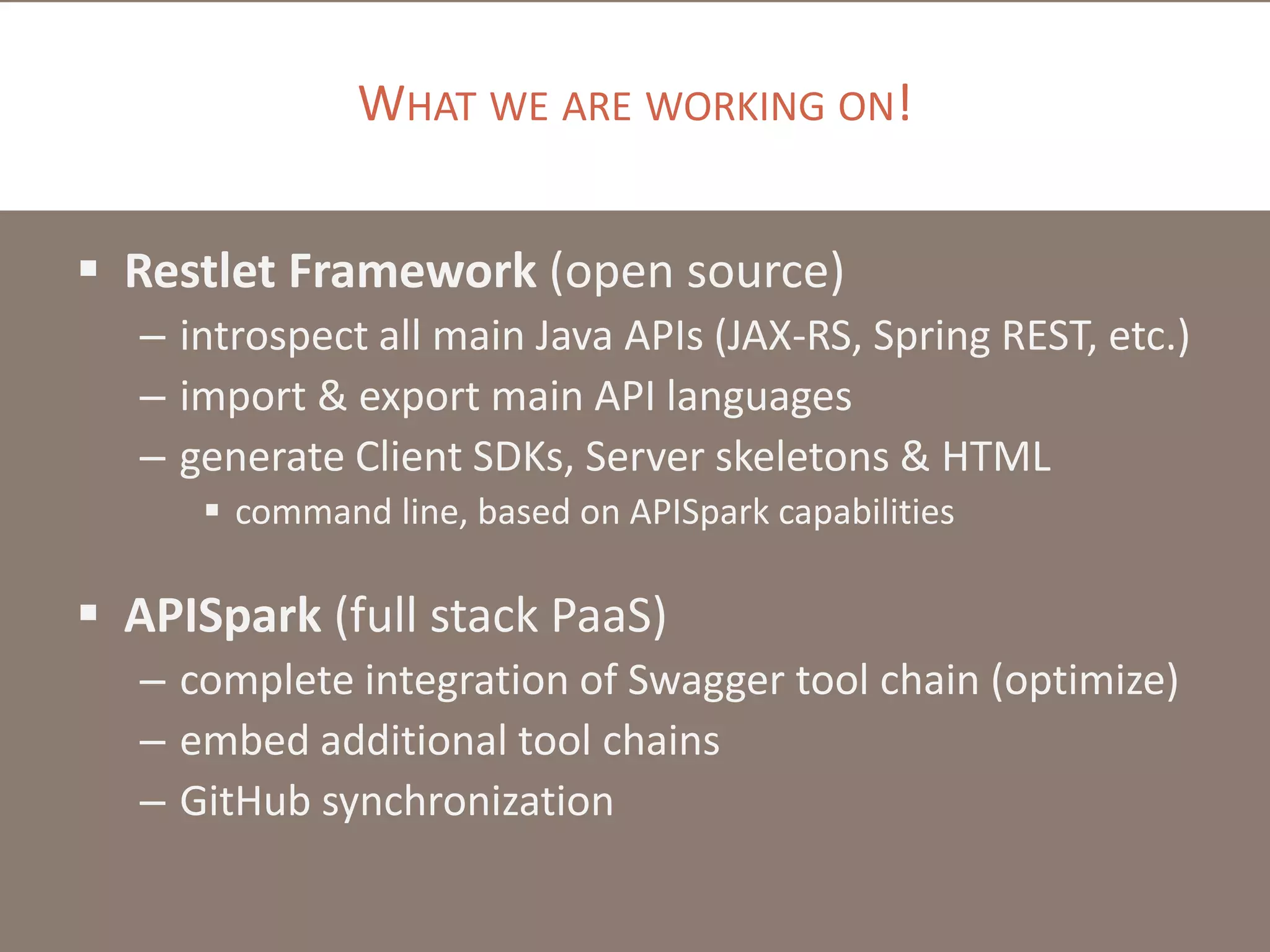 WHAT WE ARE WORKING ON!

▪ Restlet Framework (open source)
– introspect all main Java APIs (JAX-RS, Spring REST, etc.)
– import & export main API languages
– generate Client SDKs, Server skeletons & HTML
▪ command line, based on APISpark capabilities

▪ APISpark (full stack PaaS)
– complete integration of Swagger tool chain (optimize)
– embed additional tool chains
– GitHub synchronization